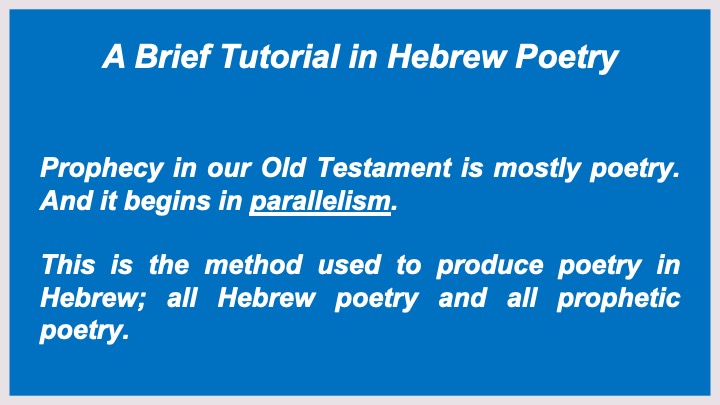 A Brief Tutorial in Hebrew Poetry

Prophecy in our Old Testament is mostly poetry. And it begins in parallelism.

This is the method used to produce poetry in Hebrew; all Hebrew poetry and all prophetic poetry.